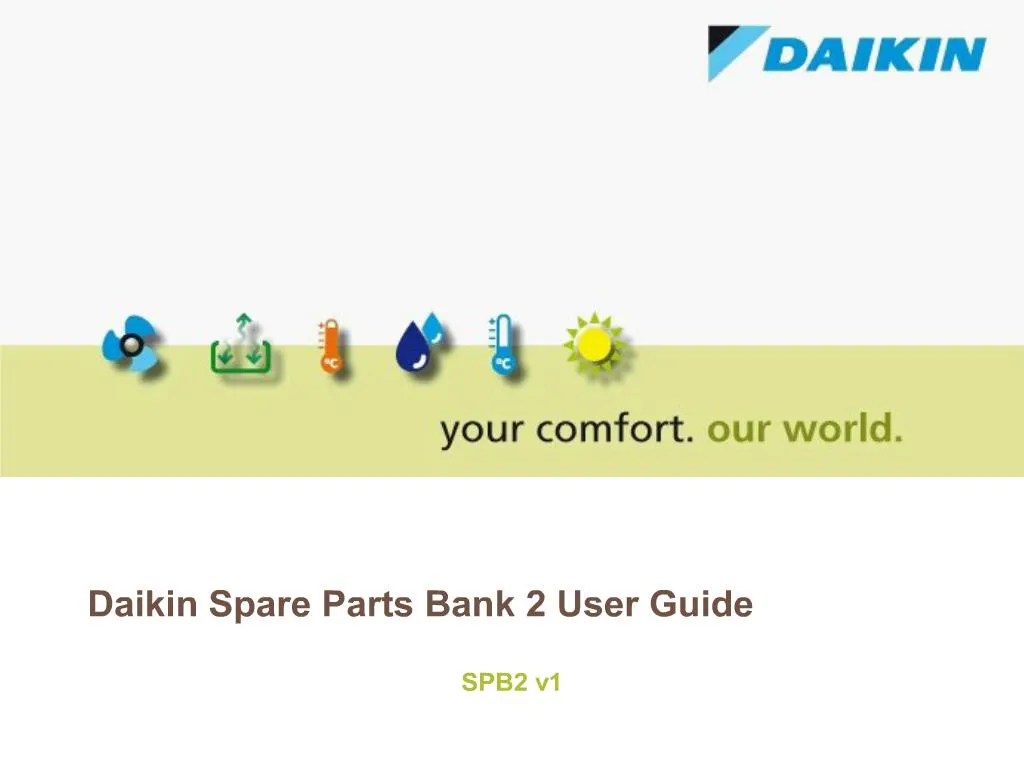 DAIKIN

°C

°C

your comfort. our world.

Daikin Spare Parts Bank 2 User Guide

SPB2 v1